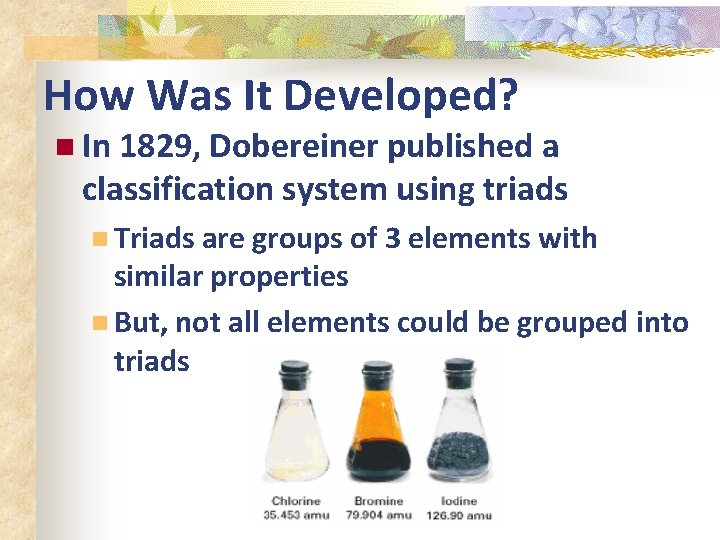 How Was It Developed?

In 1829, Dobereiner published a classification system using triads

Triads are groups of 3 elements with similar properties

But, not all elements could be grouped into triads

Chlorine
35.453 amu

Bromine
79.904 amu

Iodine
126.90 amu